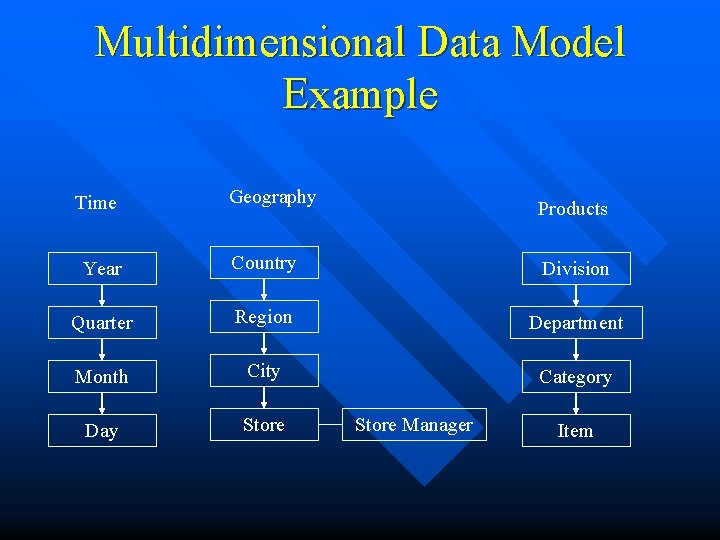 Multidimensional Data Model Example

Time

Year

Quarter

Month

Day

Geography

Country

Region

City

Store

Store Manager

Products

Division

Department

Category

Item